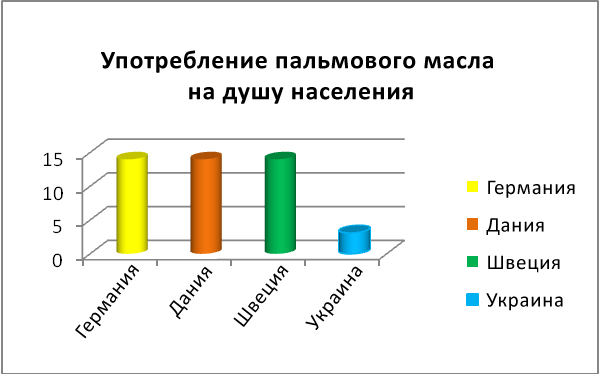 Употребление пальмового масла на душу населения

15
10
5
0

Германия
Дания
Швеция
Украина

Германия
Дания
Швеция
Украина